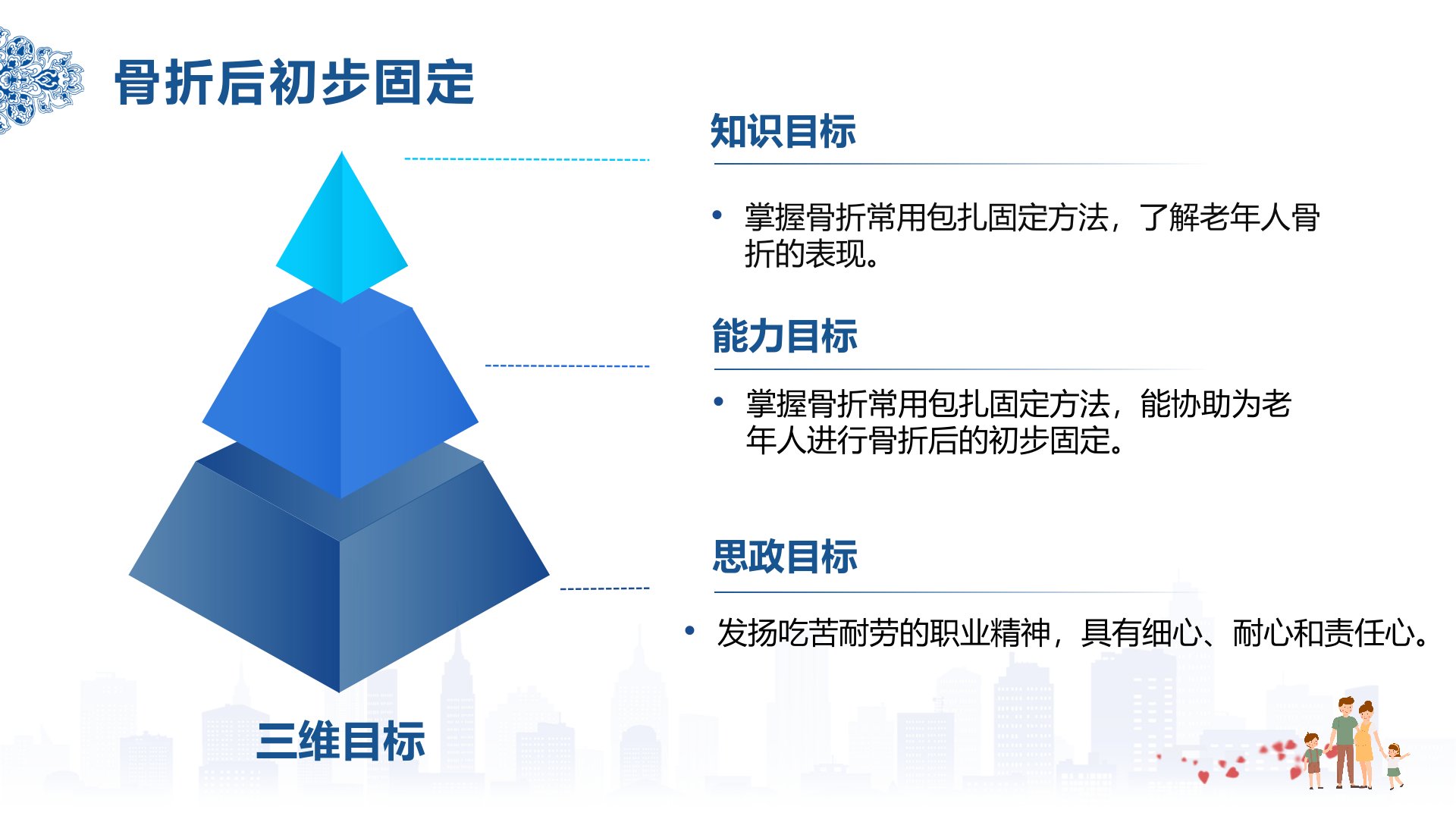 骨折后初步固定

知识目标

• 掌握骨折常用包扎固定方法，了解老年人骨折的表现。

能力目标

• 掌握骨折常用包扎固定方法，能协助为老年人进行骨折后的初步固定。

思政目标

• 发扬吃苦耐劳的职业精神，具有细心、耐心和责任心。

三维目标